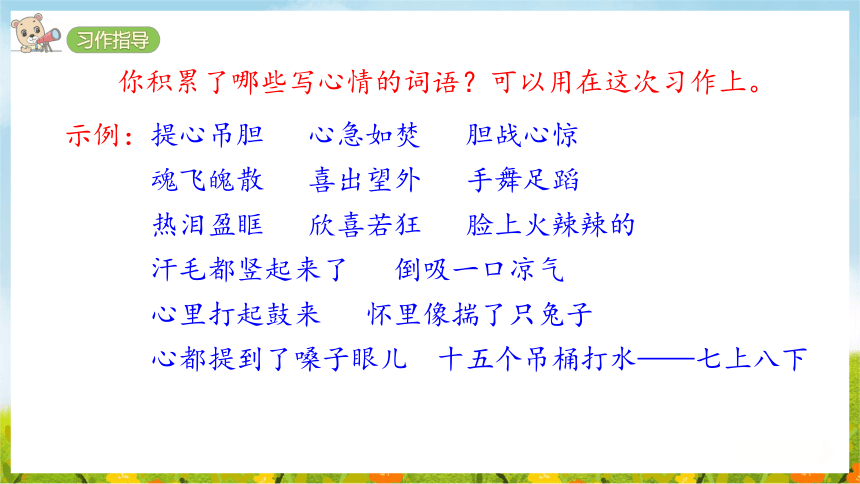 习作指导

你积累了哪些写心情的词语？可以用在这次习作上。

示例：提心吊胆　心急如焚　胆战心惊
魂飞魄散　喜出望外　手舞足蹈
热泪盈眶　欣喜若狂　脸上火辣辣的
汗毛都竖起来了　倒吸一口凉气
心里打起鼓来　怀里像揣了只兔子
心都提到了嗓子眼儿　十五个吊桶打水——七上八下